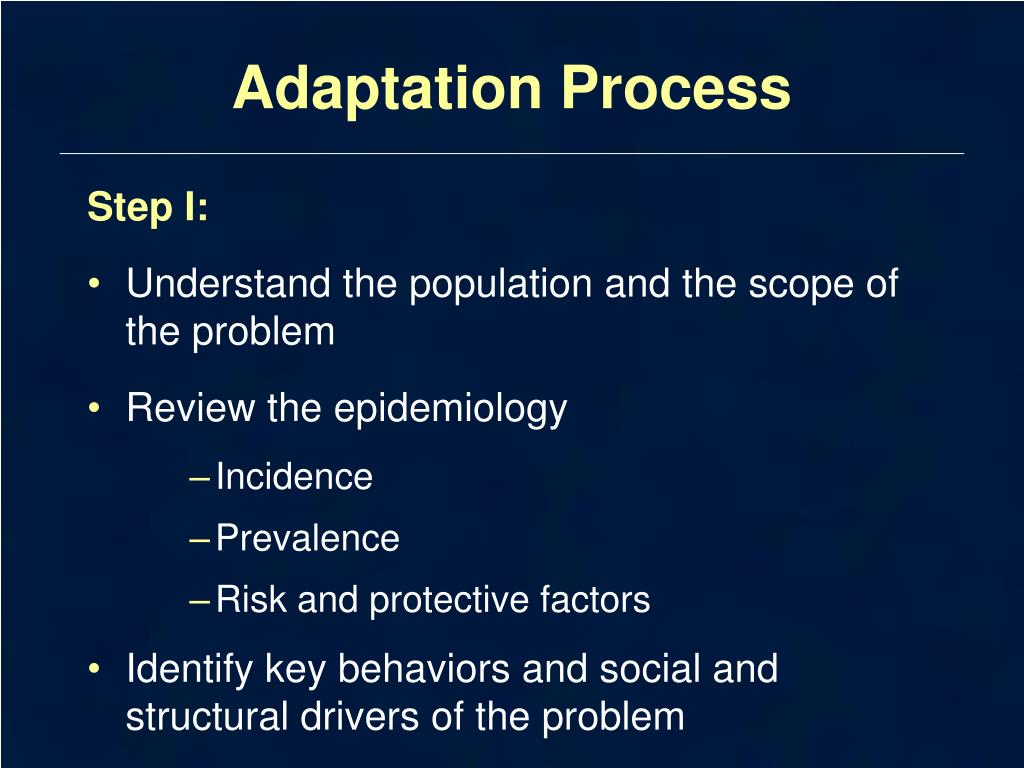 Adaptation Process

Step I:

• Understand the population and the scope of the problem

• Review the epidemiology

– Incidence

– Prevalence

– Risk and protective factors

• Identify key behaviors and social and structural drivers of the problem